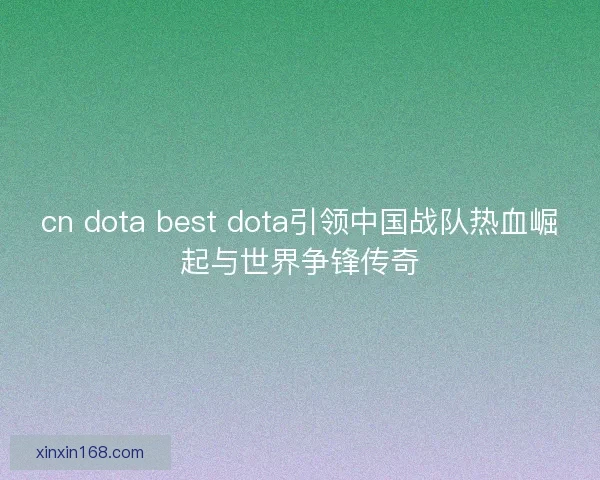 cn dota best dota引领中国战队热血崛起与世界争锋传奇

xinxin168.com